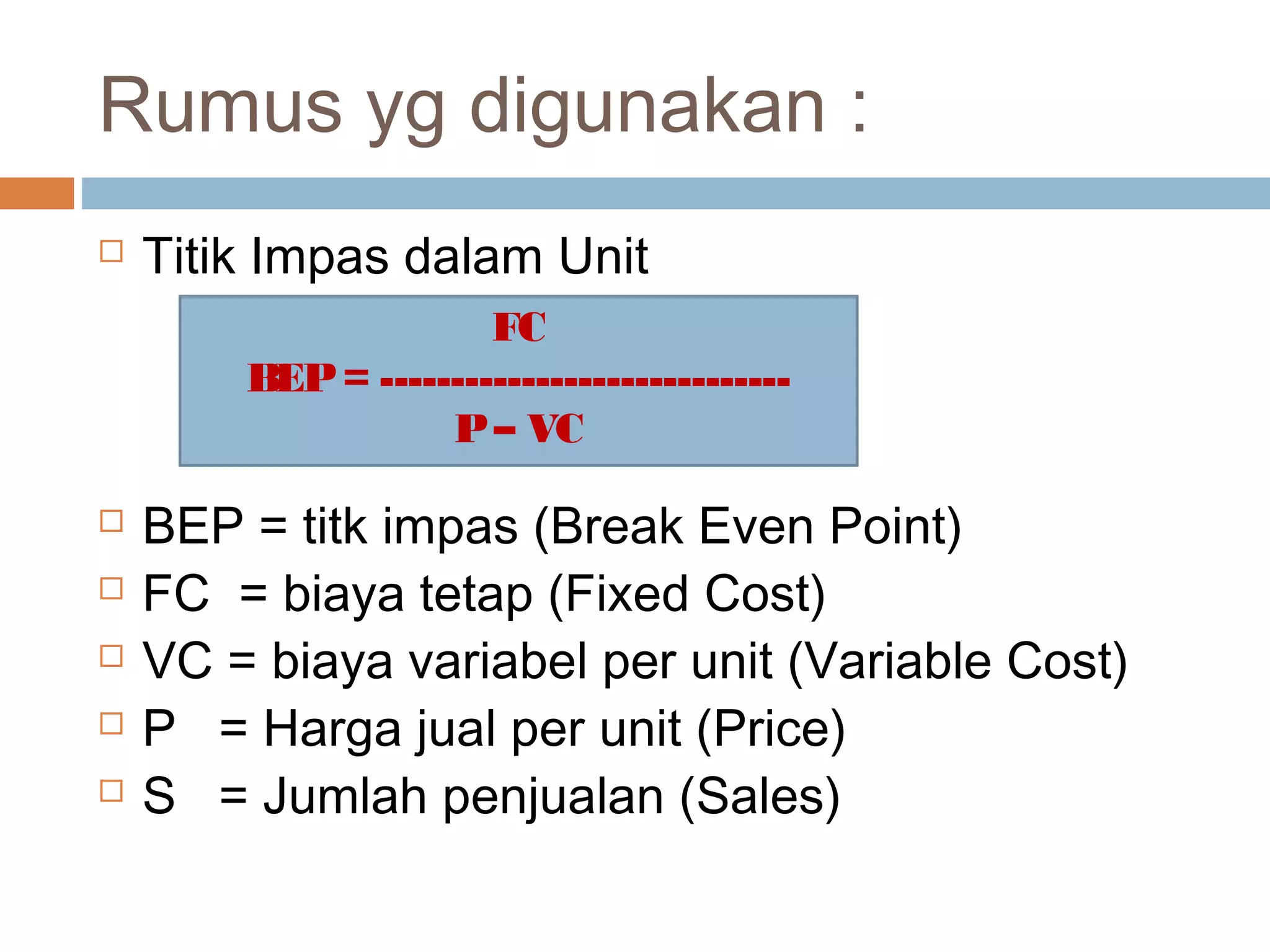 Rumus yg digunakan :

Titik Impas dalam Unit

$BEP = \frac{FC}{P - VC}$

BEP = titk impas (Break Even Point)
FC = biaya tetap (Fixed Cost)
VC = biaya variabel per unit (Variable Cost)
P = Harga jual per unit (Price)
S = Jumlah penjualan (Sales)